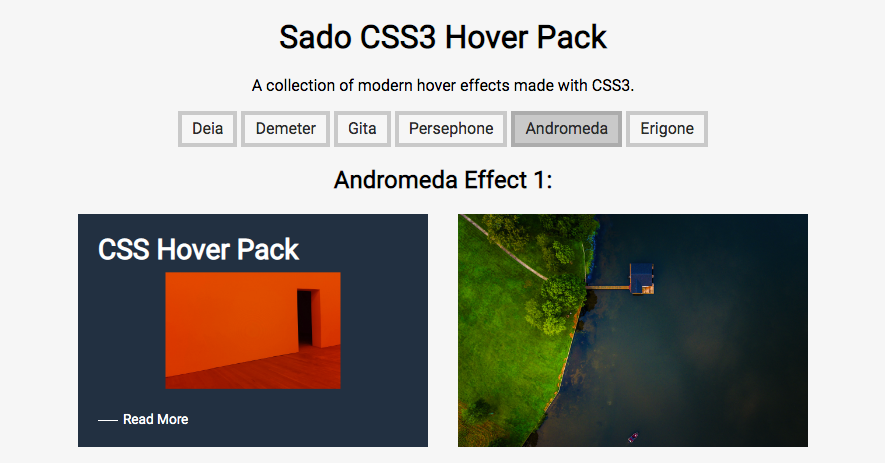 Sado CSS3 Hover Pack

A collection of modern hover effects made with CSS3.

Deia
Demeter
Gita
Persephone
Andromeda
Erigone

Andromeda Effect 1:

CSS Hover Pack

Read More